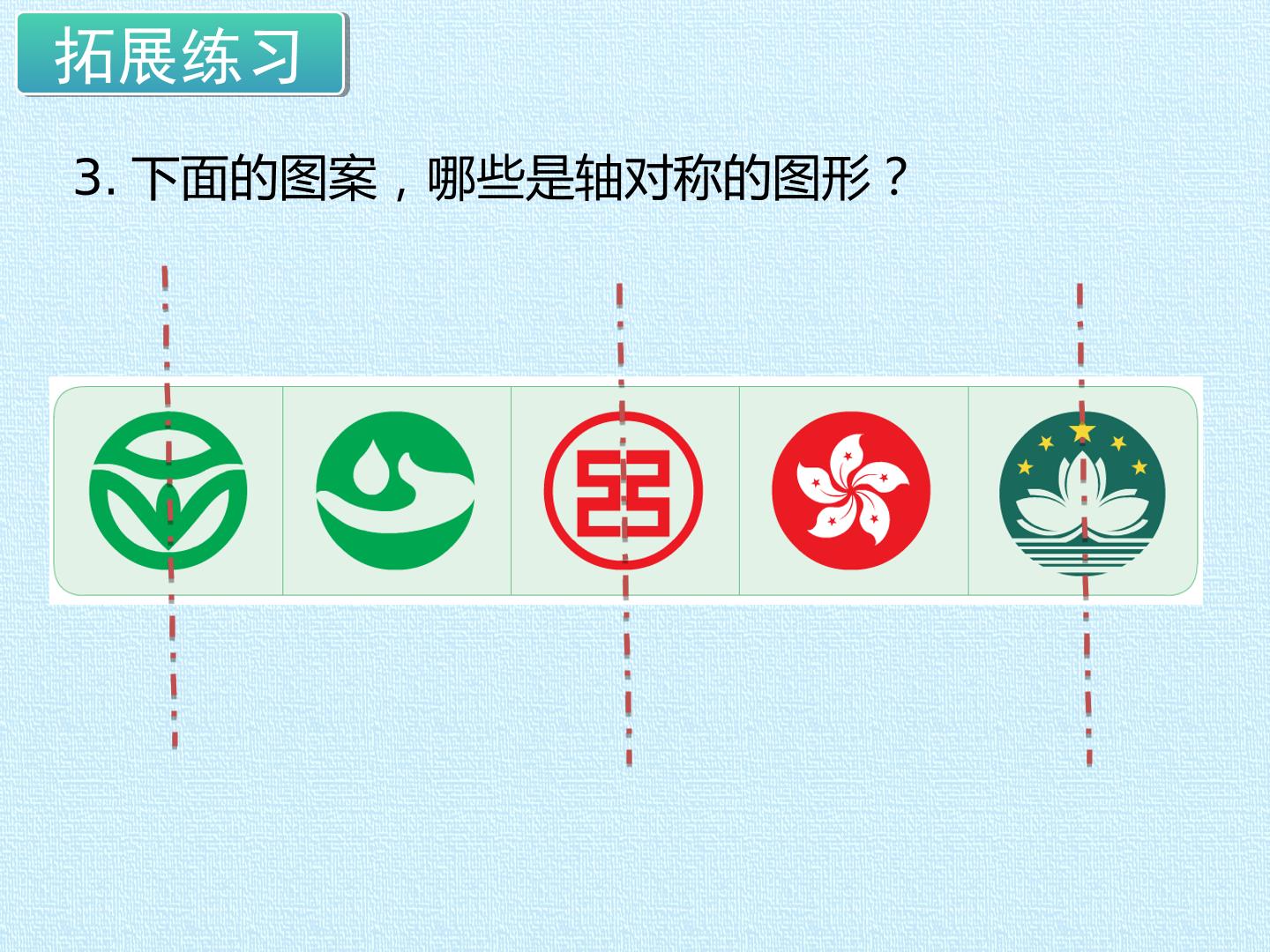 拓展练习

3. 下面的图案，哪些是轴对称的图形？